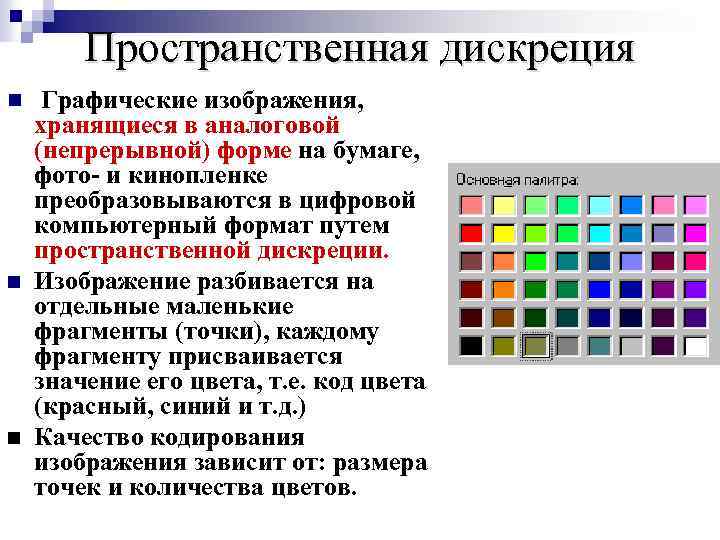 Пространственная дискреция

Графические изображения, хранящиеся в аналоговой (непрерывной) форме на бумаге, фото- и кинопленке преобразовываются в цифровой компьютерный формат путем пространственной дискреции.

Изображение разбивается на отдельные маленькие фрагменты (точки), каждому фрагменту присваивается значение его цвета, т.е. код цвета (красный, синий и т.д.)

Качество кодирования изображения зависит от: размера точек и количества цветов.

Основная палитра: